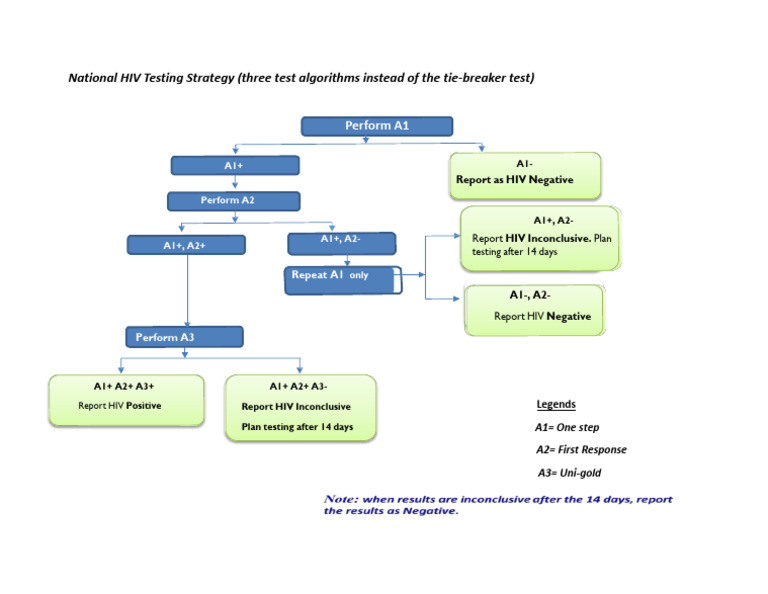 National HIV Testing Strategy (three test algorithms instead of the tie-breaker test)

Perform A1

A1+

A1-
Report as HIV Negative

Perform A2

A1+, A2+

A1+, A2-

Repeat A1 only

A1+, A2-
Report HIV Inconclusive. Plan testing after 14 days

A1-, A2-
Report HIV Negative

Perform A3

A1+ A2+ A3+
Report HIV Positive

A1+ A2+ A3-
Report HIV Inconclusive
Plan testing after 14 days

Legends
A1= One step
A2= First Response
A3= Uni-gold

Note: when results are inconclusive after the 14 days, report the results as Negative.